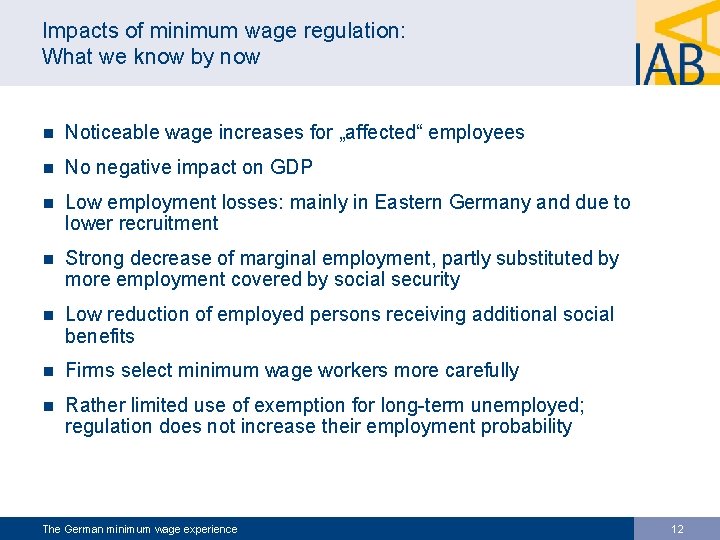 Impacts of minimum wage regulation:
What we know by now

IAB

- Noticeable wage increases for „affected“ employees
- No negative impact on GDP
- Low employment losses: mainly in Eastern Germany and due to lower recruitment
- Strong decrease of marginal employment, partly substituted by more employment covered by social security
- Low reduction of employed persons receiving additional social benefits
- Firms select minimum wage workers more carefully
- Rather limited use of exemption for long-term unemployed; regulation does not increase their employment probability

The German minimum wage experience

12